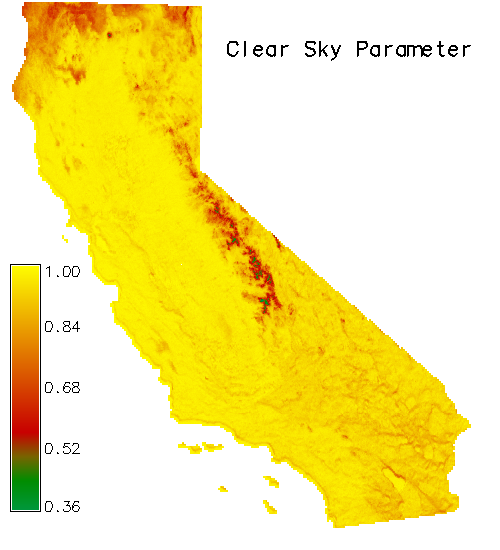 Clear Sky Parameter

1.00
0.84
0.68
0.52
0.36